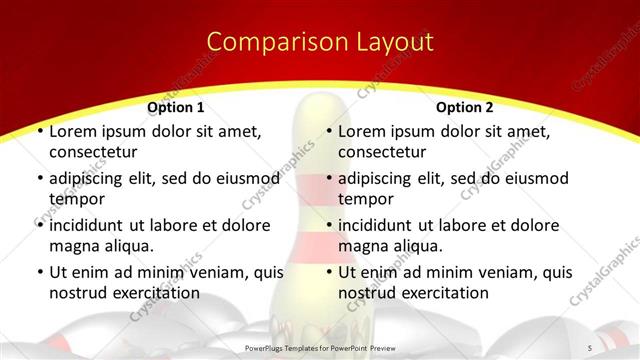 Comparison Layout

Option 1
• Lorem ipsum dolor sit amet, consectetur
• adipiscing elit, sed do eiusmod tempor
• incididunt ut labore et dolore magna aliqua.
• Ut enim ad minim veniam, quis nostrud exercitation

Option 2
• Lorem ipsum dolor sit amet, consectetur
• adipiscing elit, sed do eiusmod tempor
• incididunt ut labore et dolore magna aliqua.
• Ut enim ad minim veniam, quis nostrud exercitation

CrystalGraphics

PowerPlugs Templates for PowerPoint Preview

5